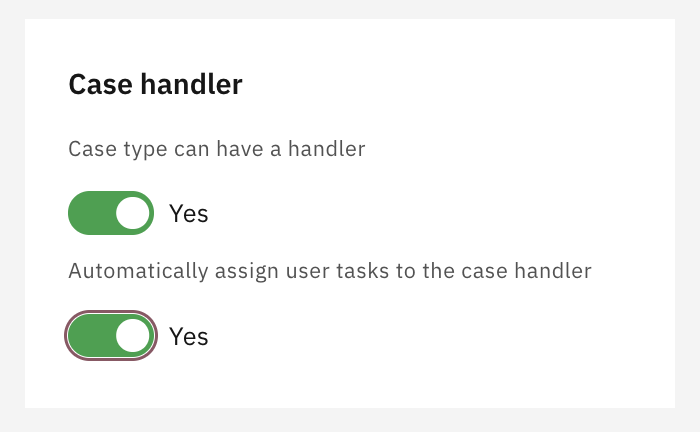 Case handler

Case type can have a handler

Yes

Automatically assign user tasks to the case handler

Yes